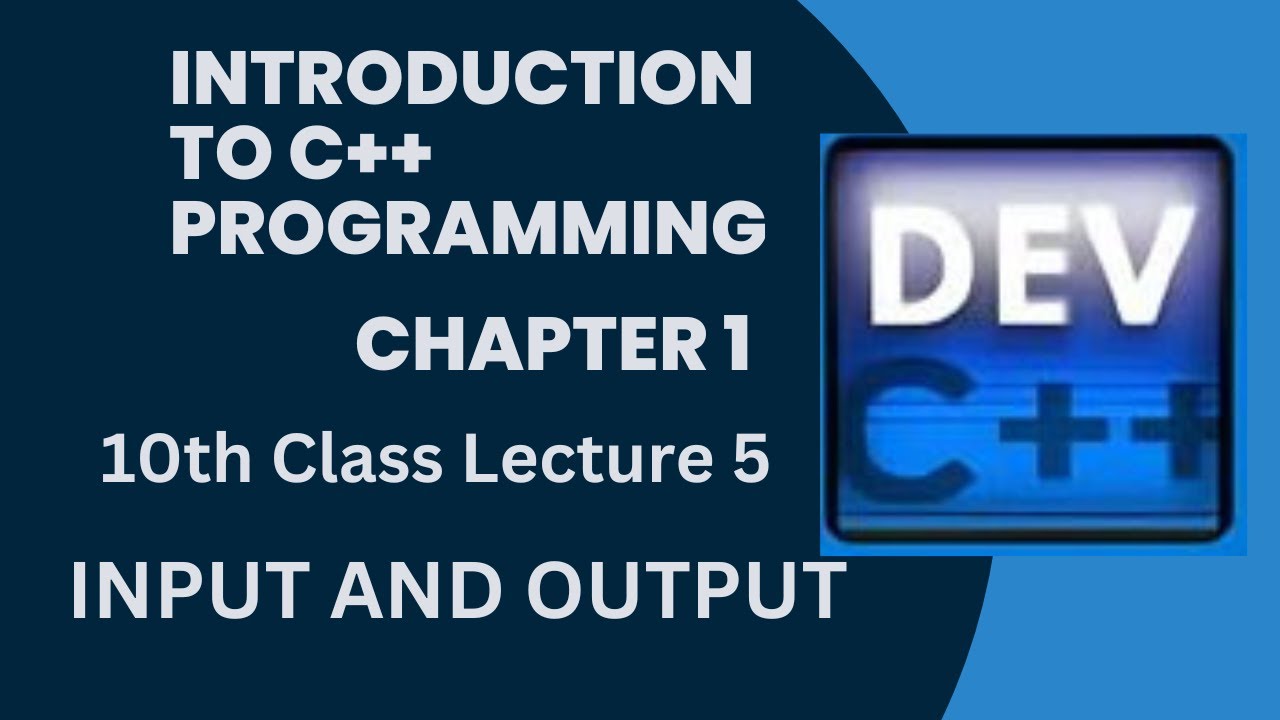 INTRODUCTION TO C++ PROGRAMMING

CHAPTER 1

10th Class Lecture 5

INPUT AND OUTPUT

DEV

C++